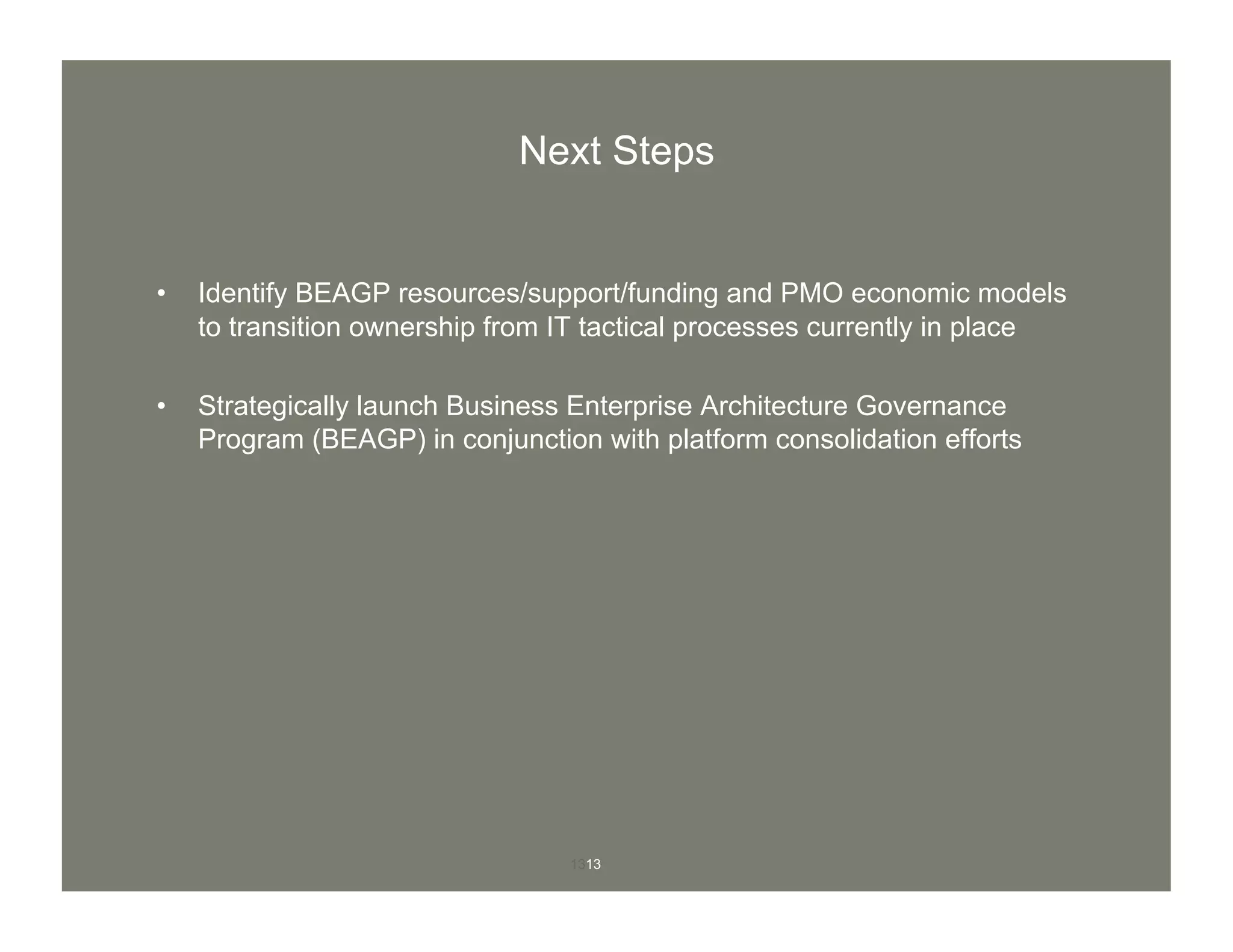 Next Steps

• Identify BEAGP resources/support/funding and PMO economic models to transition ownership from IT tactical processes currently in place

• Strategically launch Business Enterprise Architecture Governance Program (BEAGP) in conjunction with platform consolidation efforts

1313